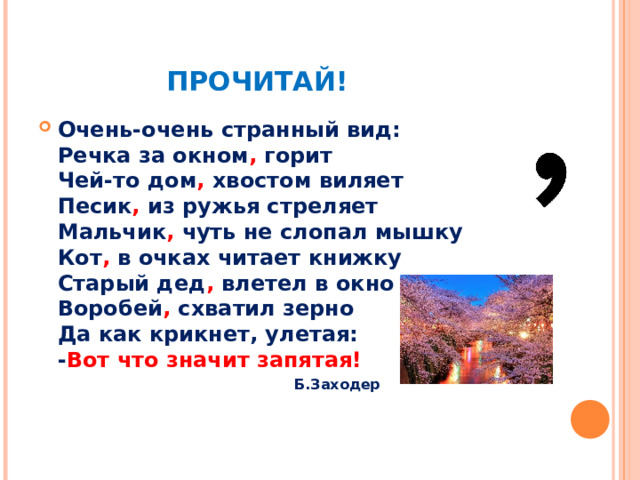 ПРОЧИТАЙ!

Очень-очень странный вид:
Речка за окном, горит
Чей-то дом, хвостом виляет
Песик, из ружья стреляет
Мальчик, чуть не слопал мышку
Кот, в очках читает книжку
Старый дед, влетел в окно
Воробей, схватил зерно
Да как крикнет, улетая:
-Вот что значит запятая!

Б.Заходер

,